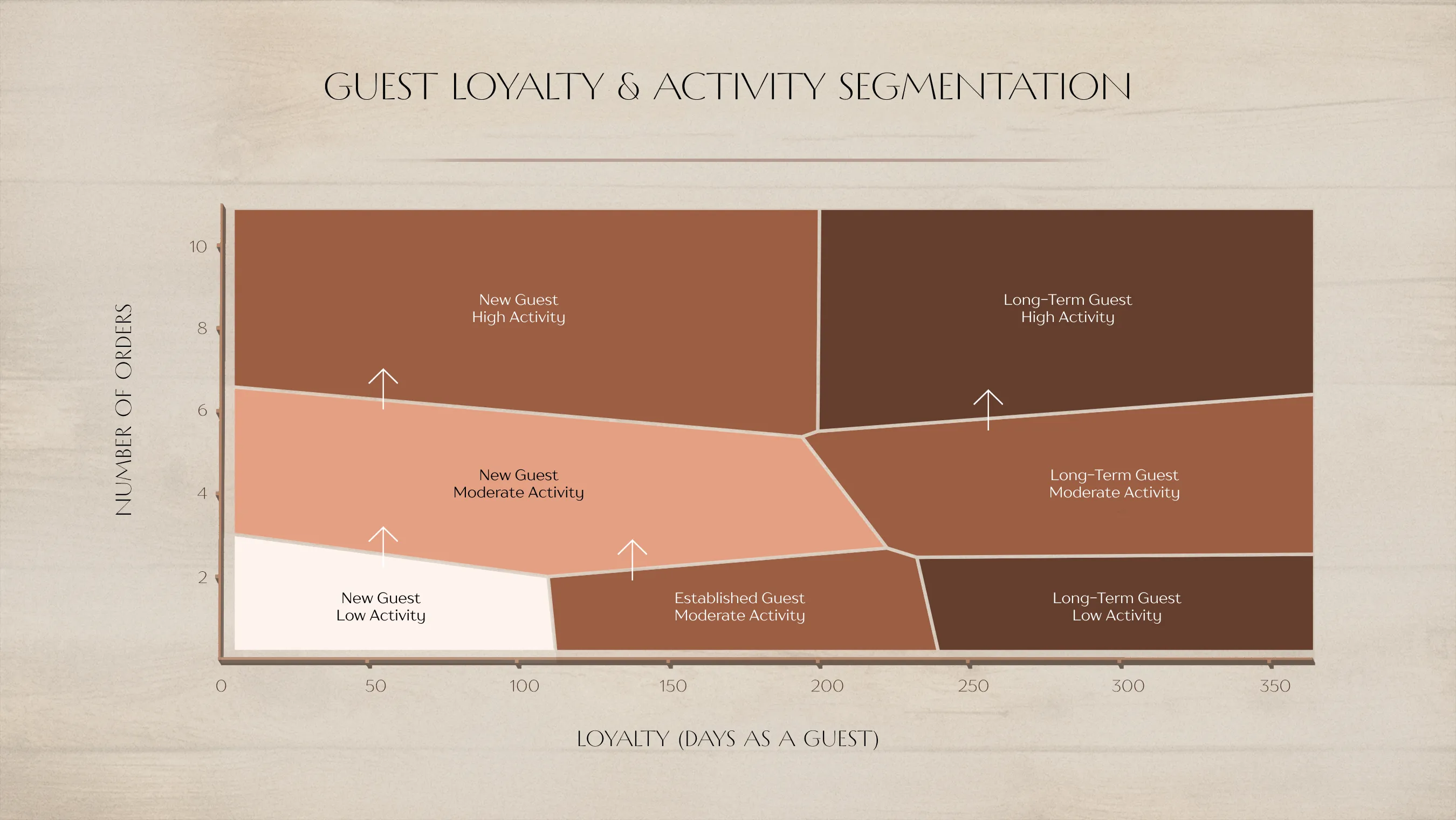 GUEST LOYALTY & ACTIVITY SEGMENTATION

NUMBER OF ORDERS

10
8
6
4
2

New Guest
High Activity

Long-Term Guest
High Activity

New Guest
Moderate Activity

Long-Term Guest
Moderate Activity

New Guest
Low Activity

Established Guest
Moderate Activity

Long-Term Guest
Low Activity

0 50 100 150 200 250 300 350

LOYALTY (DAYS AS A GUEST)